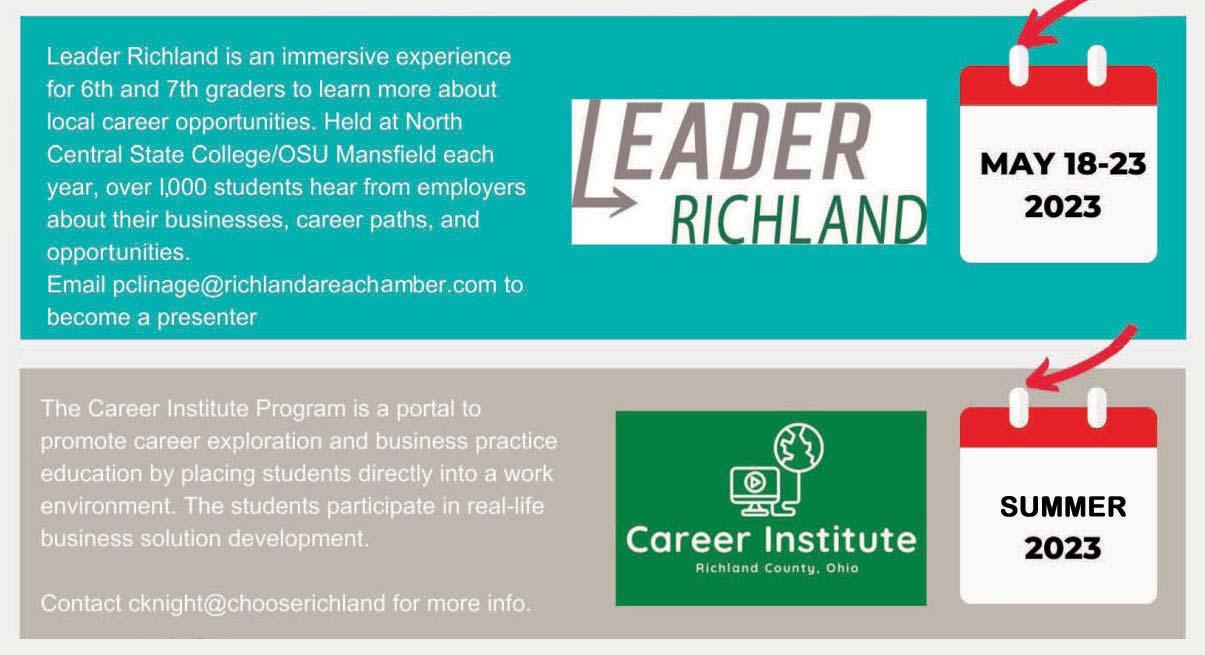 Leader Richland is an immersive experience for 6th and 7th graders to learn more about local career opportunities. Held at North Central State College/OSU Mansfield each year, over l,000 students hear from employers about their businesses, career paths, and opportunities.
Email pclinage@richlandareachamber.com to become a presenter

LEADER RICHLAND

MAY 18-23 2023

The Career Institute Program is a portal to promote career exploration and business practice education by placing students directly into a work environment. The students participate in real-life business solution development.

Contact cknight@chooserichland for more info.

Career Institute
Richland County, Ohio

SUMMER 2023